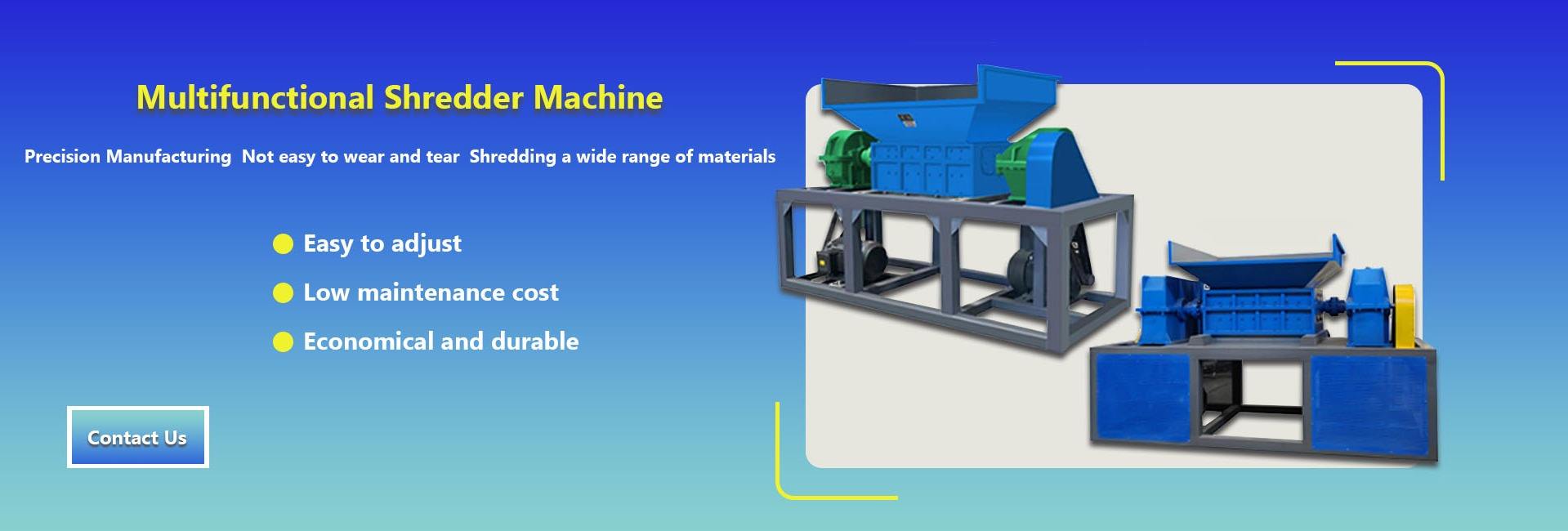 Multifunctional Shredder Machine

Precision Manufacturing Not easy to wear and tear Shredding a wide range of materials

Easy to adjust

Low maintenance cost

Economical and durable

Contact Us